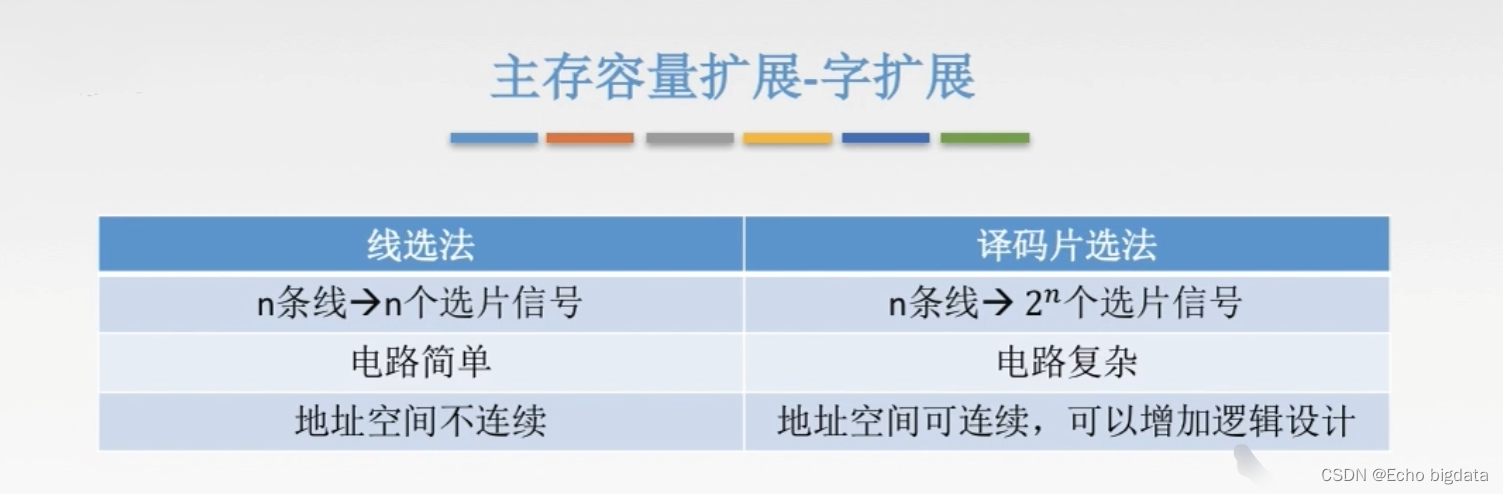 主存容量扩展-字扩展

| 线选法 | 译码片选法 |
|---|---|
| n条线→n个选片信号 | n条线→ $2^n$个选片信号 |
| 电路简单 | 电路复杂 |
| 地址空间不连续 | 地址空间可连续，可以增加逻辑设计 |

CSDN @Echo bigdata